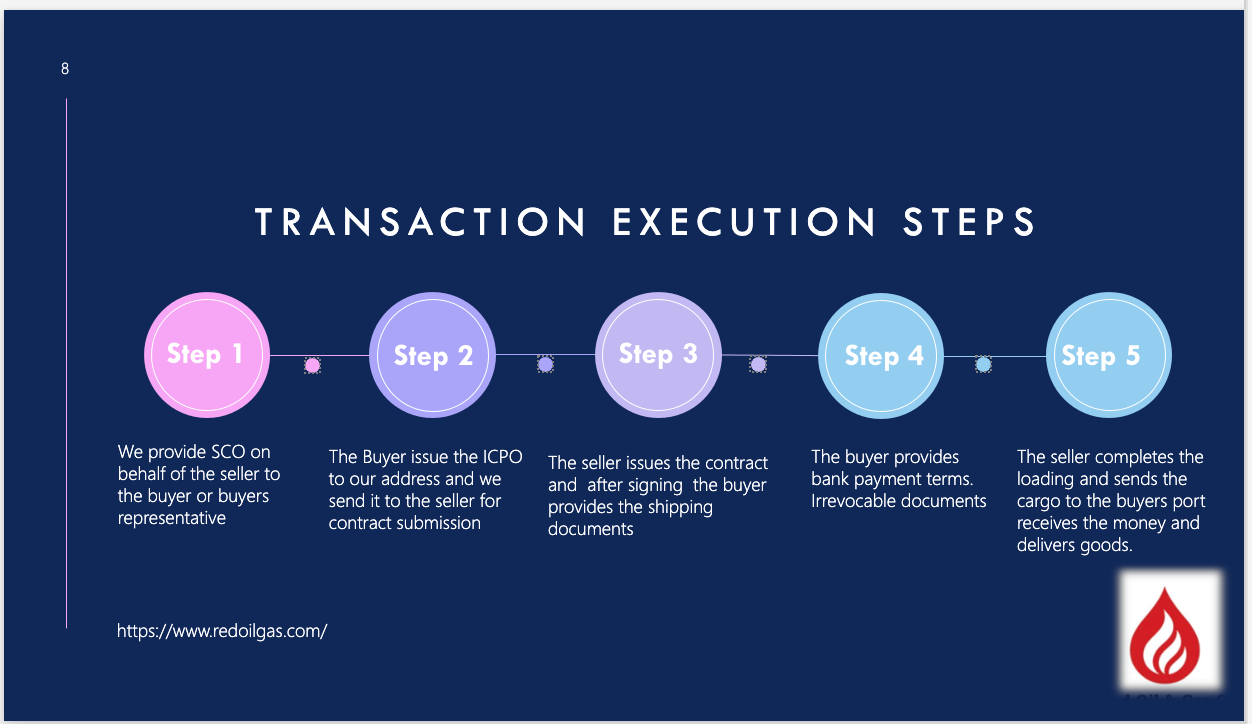 8

TRANSACTION EXECUTION STEPS

Step 1

Step 2

Step 3

Step 4

Step 5

We provide SCO on behalf of the seller to the buyer or buyers representative

The Buyer issue the ICPO to our address and we send it to the seller for contract submission

The seller issues the contract and after signing the buyer provides the shipping documents

The buyer provides bank payment terms. Irrevocable documents

The seller completes the loading and sends the cargo to the buyers port receives the money and delivers goods.

https://www.redoilgas.com/